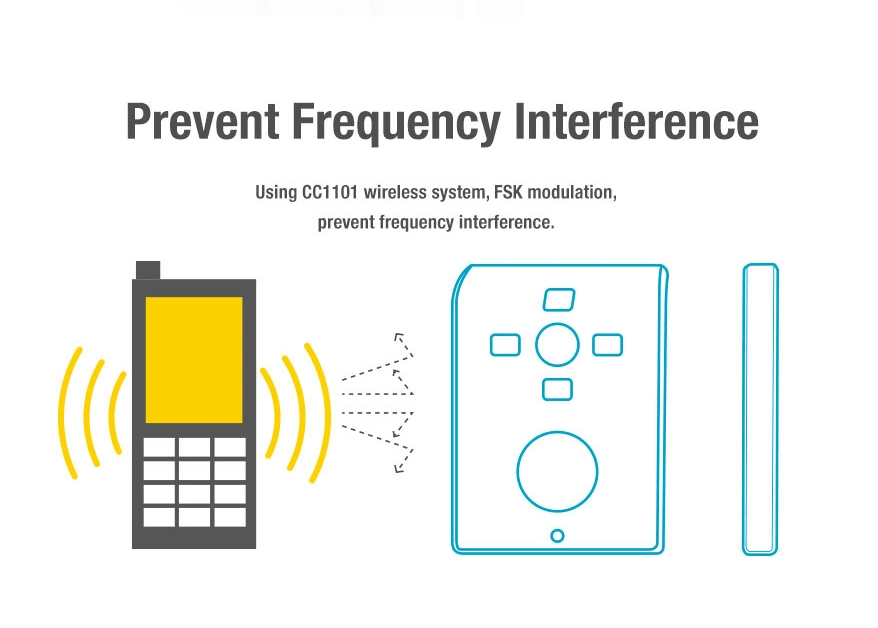 Prevent Frequency Interference

Using CC1101 wireless system, FSK modulation, prevent frequency interference.